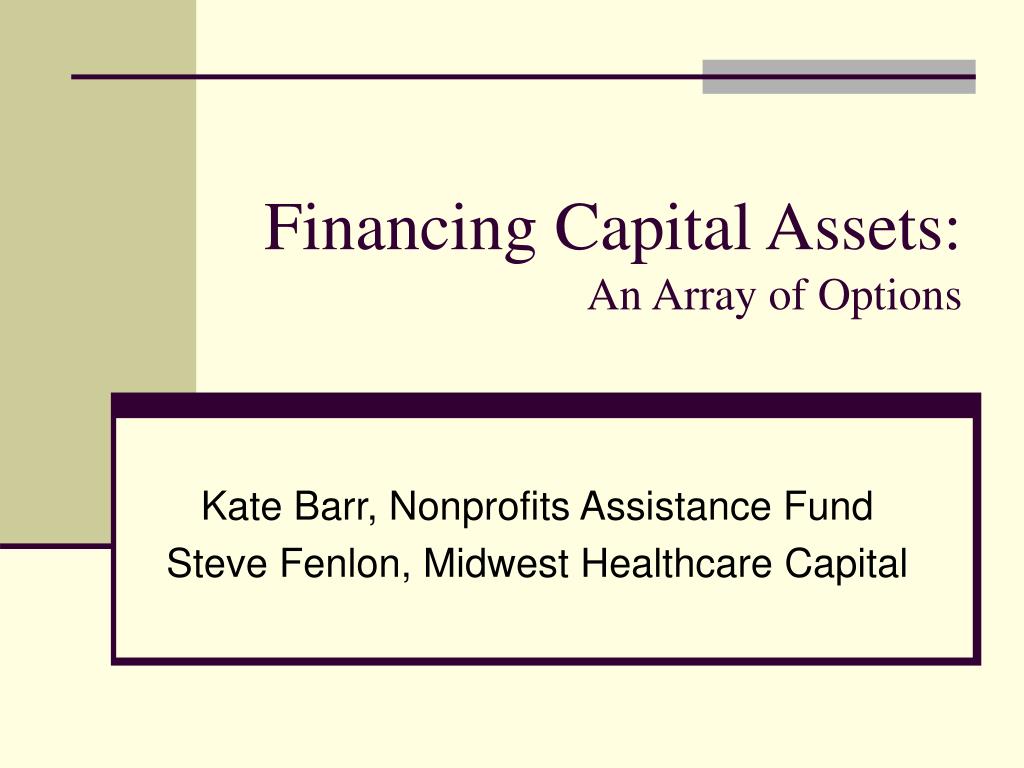 Financing Capital Assets:
An Array of Options

Kate Barr, Nonprofits Assistance Fund
Steve Fenlon, Midwest Healthcare Capital